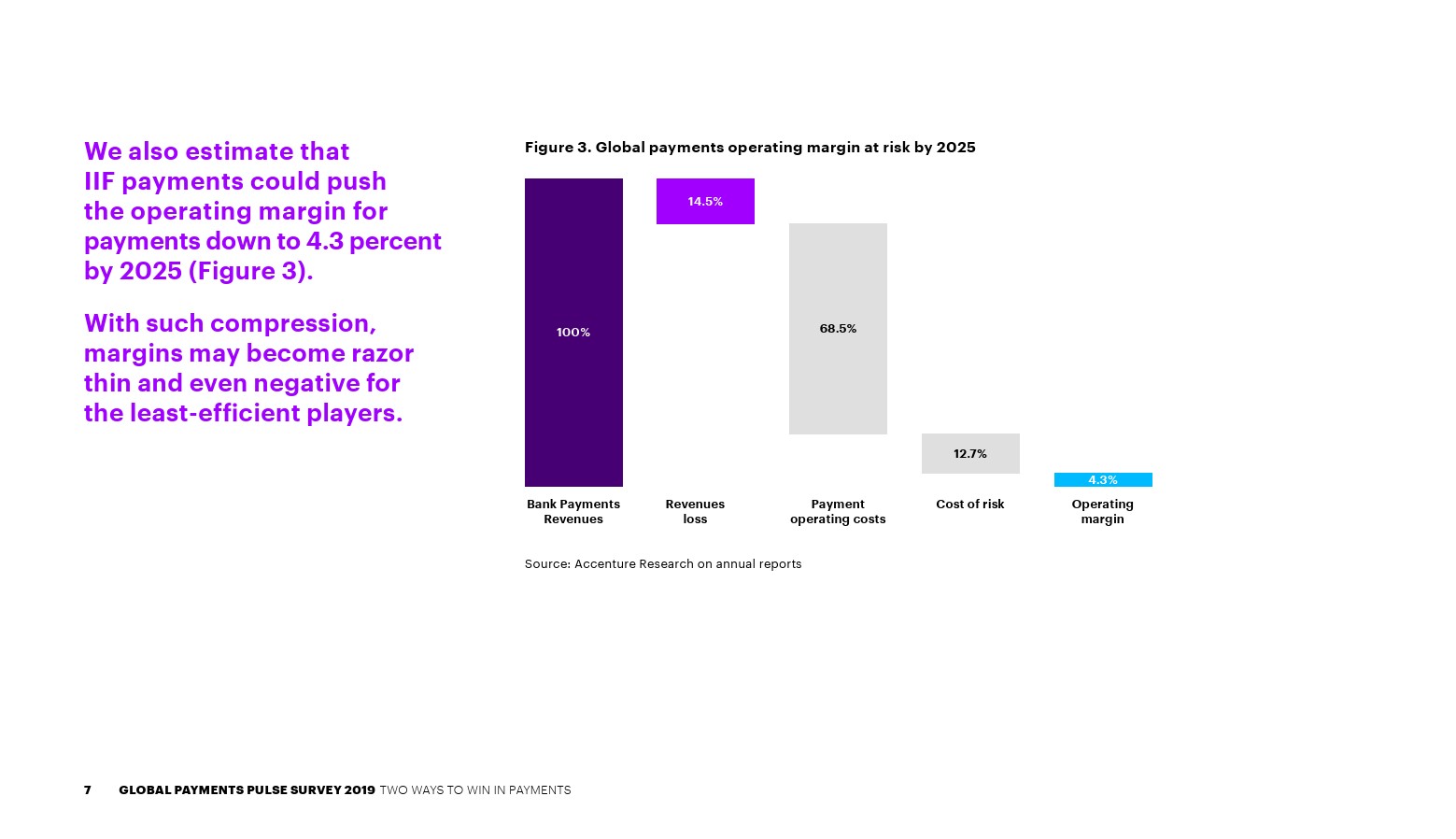 We also estimate that IIF payments could push the operating margin for payments down to 4.3 percent by 2025 (Figure 3).

With such compression, margins may become razor thin and even negative for the least-efficient players.

Figure 3. Global payments operating margin at risk by 2025

100%

14.5%

68.5%

12.7%

4.3%

Bank Payments Revenues

Revenues loss

Payment operating costs

Cost of risk

Operating margin

Source: Accenture Research on annual reports

7 GLOBAL PAYMENTS PULSE SURVEY 2019 TWO WAYS TO WIN IN PAYMENTS